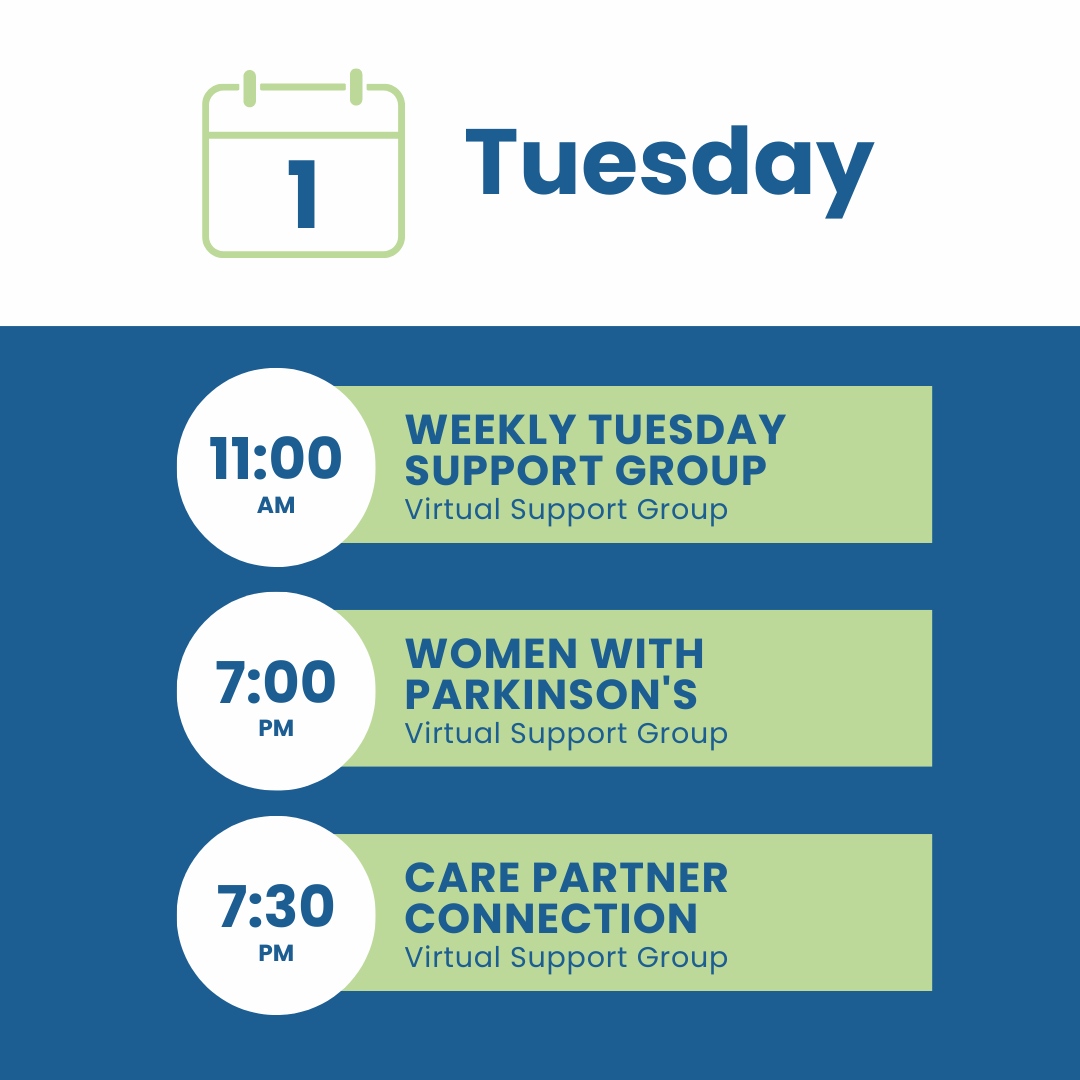 1

Tuesday

11:00
AM

WEEKLY TUESDAY SUPPORT GROUP
Virtual Support Group

7:00
PM

WOMEN WITH PARKINSON'S
Virtual Support Group

7:30
PM

CARE PARTNER CONNECTION
Virtual Support Group